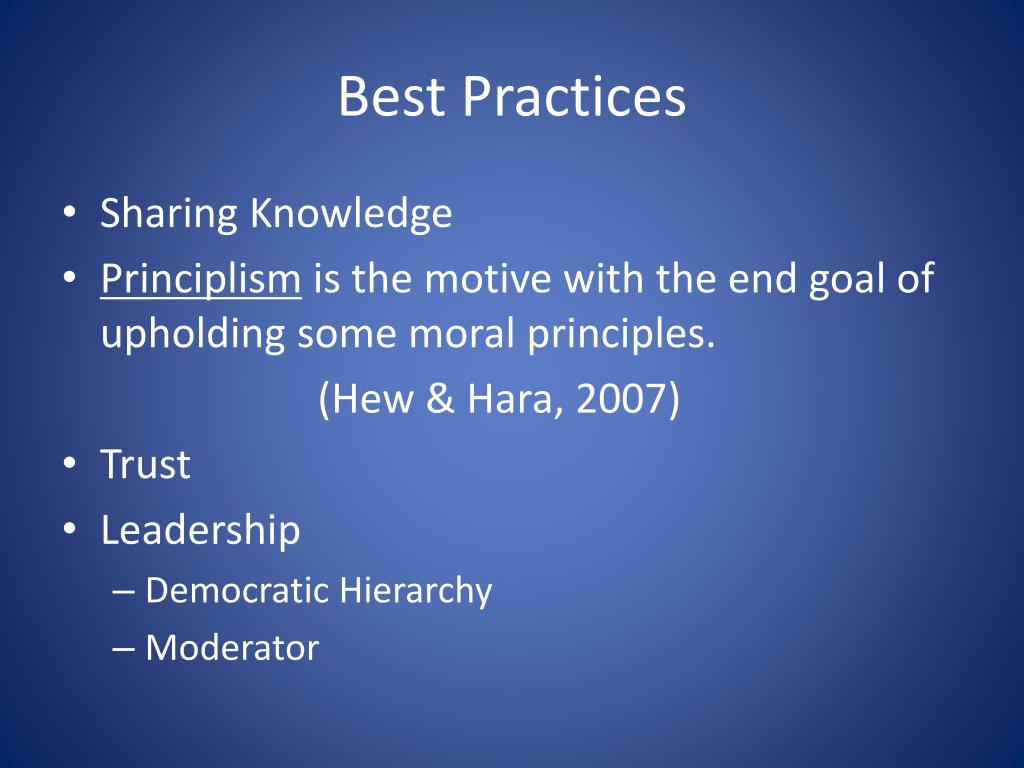 Best Practices

• Sharing Knowledge
• Principlism is the motive with the end goal of upholding some moral principles.
(Hew & Hara, 2007)
• Trust
• Leadership
– Democratic Hierarchy
– Moderator